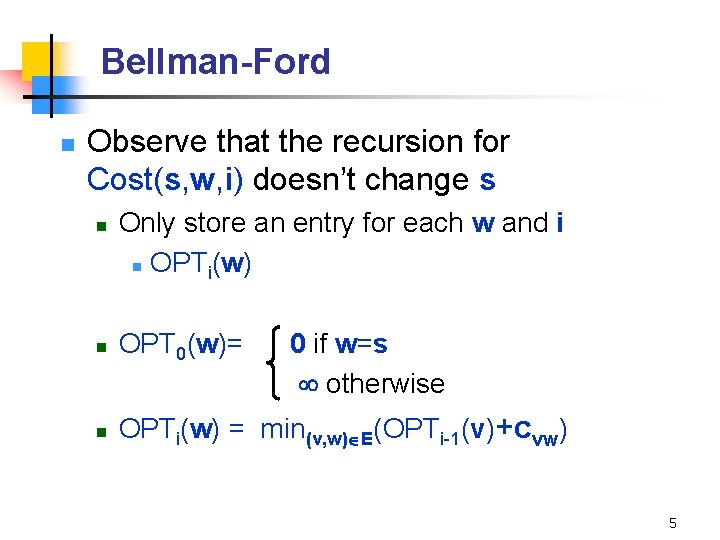 Bellman-Ford

Observe that the recursion for Cost(s,w,i) doesn't change s

Only store an entry for each w and i

$OPT_i(w)$

$OPT_0(w) = \begin{cases} 0 \text{ if } w=s \\ \infty \text{ otherwise} \end{cases}$

$OPT_i(w) = \min_{(v,w)\in E}(OPT_{i-1}(v)+c_{vw})$

5